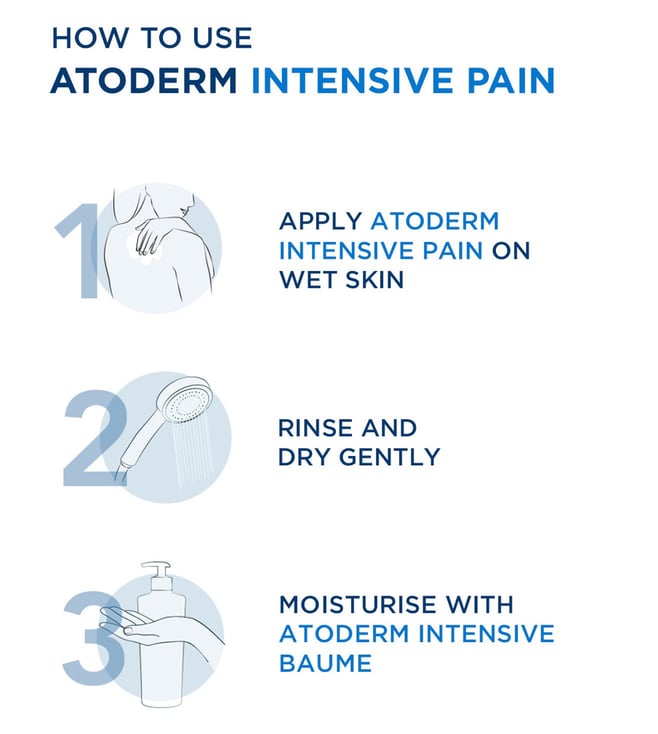 HOW TO USE
ATODERM INTENSIVE PAIN

1

APPLY ATODERM INTENSIVE PAIN ON WET SKIN

2

RINSE AND DRY GENTLY

3

MOISTURISE WITH ATODERM INTENSIVE BAUME